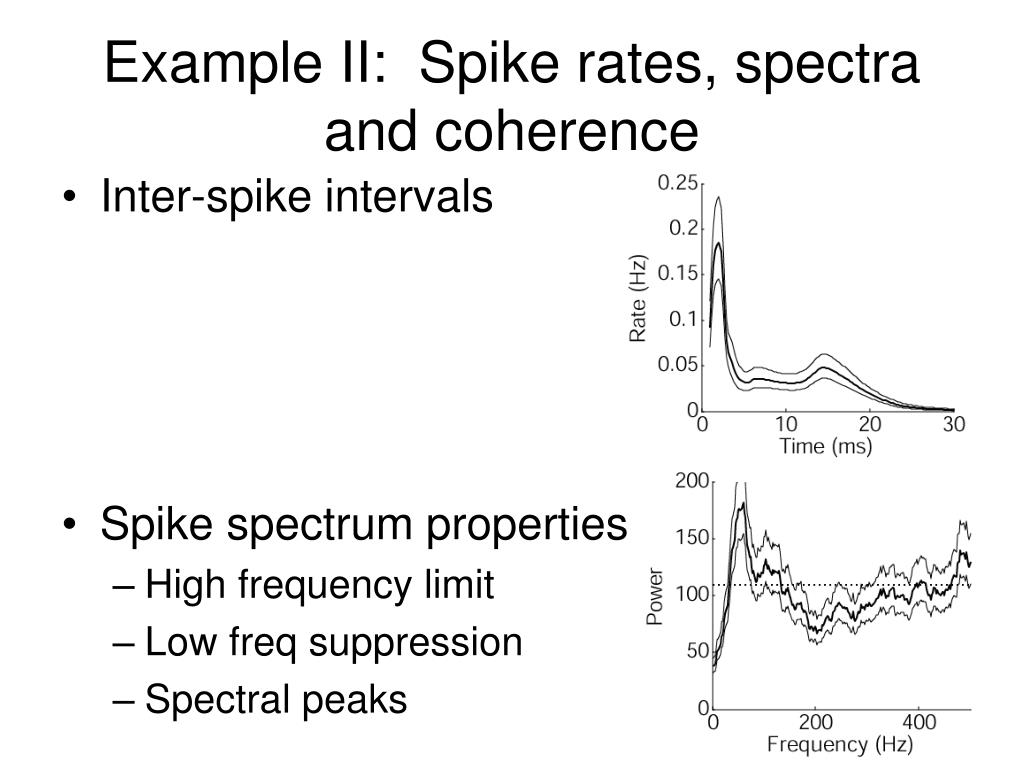 Example II: Spike rates, spectra and coherence

• Inter-spike intervals

0.25
0.2
0.15
0.1
0.05
0
Rate (Hz)
0
10
20
30
Time (ms)

• Spike spectrum properties
– High frequency limit
– Low freq suppression
– Spectral peaks

200
150
100
50
0
Power
0
200
400
Frequency (Hz)